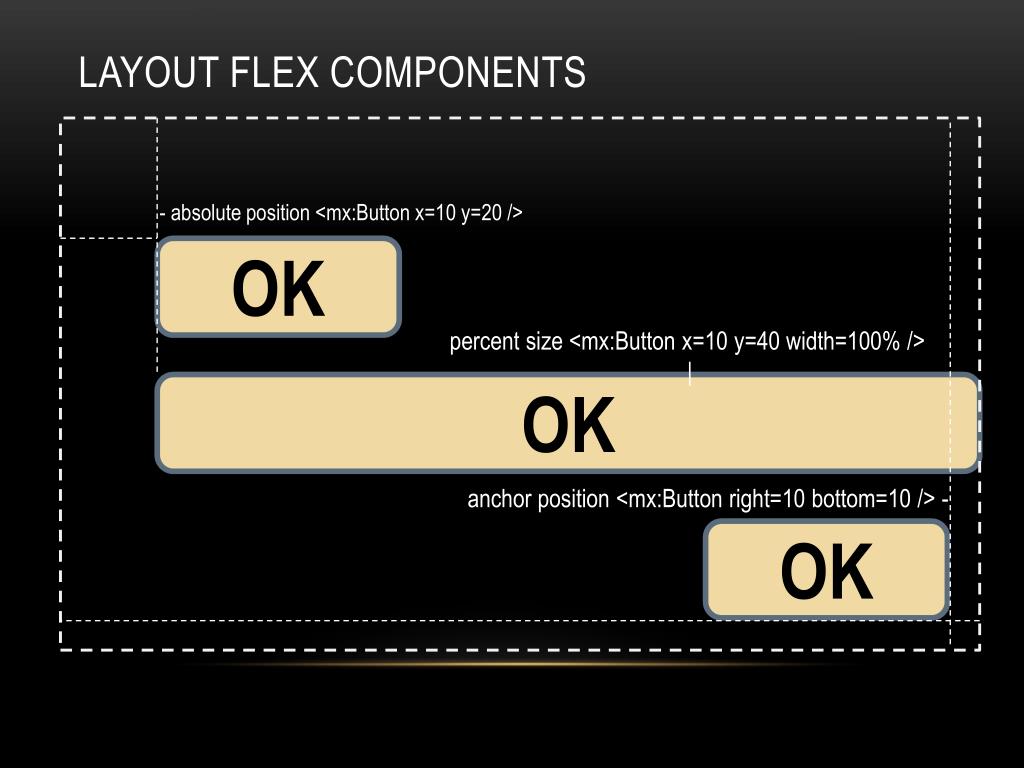 LAYOUT FLEX COMPONENTS

- absolute position <mx:Button x=10 y=20 />

OK

percent size <mx:Button x=10 y=40 width=100% />

OK

anchor position <mx:Button right=10 bottom=10 /> -

OK